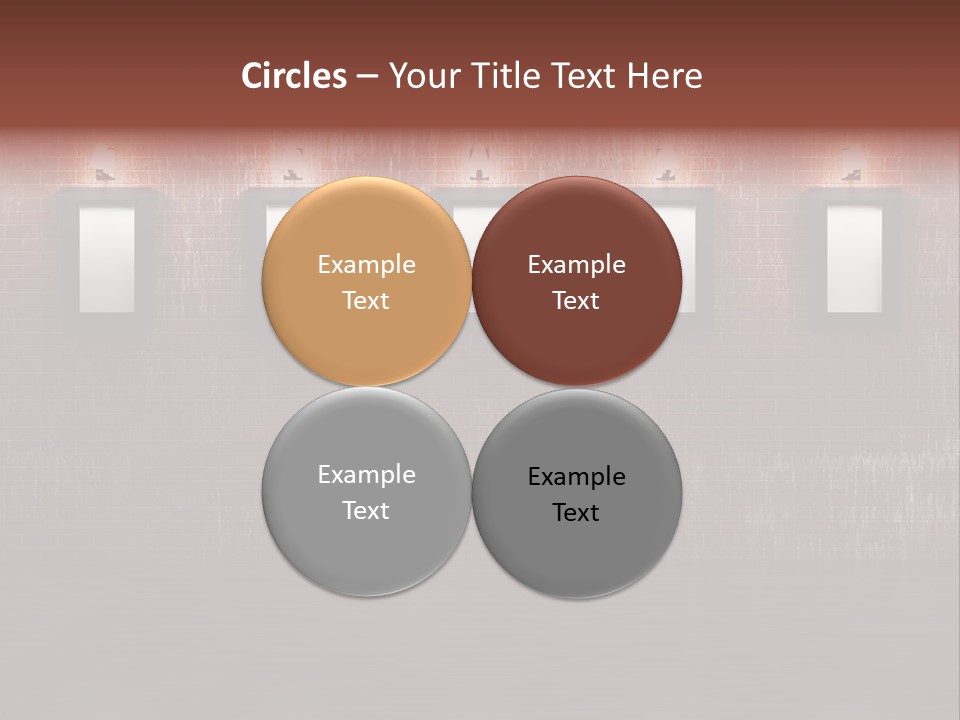 Circles – Your Title Text Here

Example Text

Example Text

Example Text

Example Text